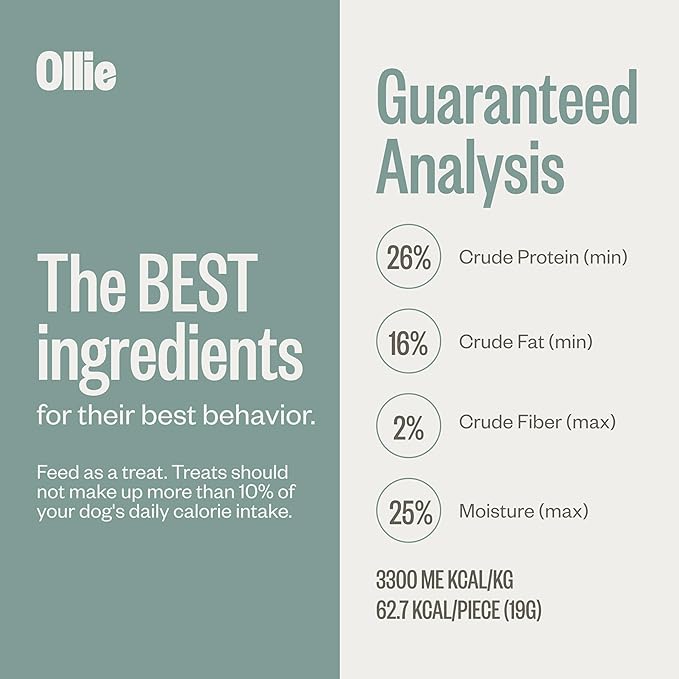 Ollie

The BEST ingredients

for their best behavior.

Feed as a treat. Treats should not make up more than 10% of your dog's daily calorie intake.

Guaranteed Analysis

26% Crude Protein (min)

16% Crude Fat (min)

2% Crude Fiber (max)

25% Moisture (max)

3300 ME KCAL/KG
62.7 KCAL/PIECE (19G)